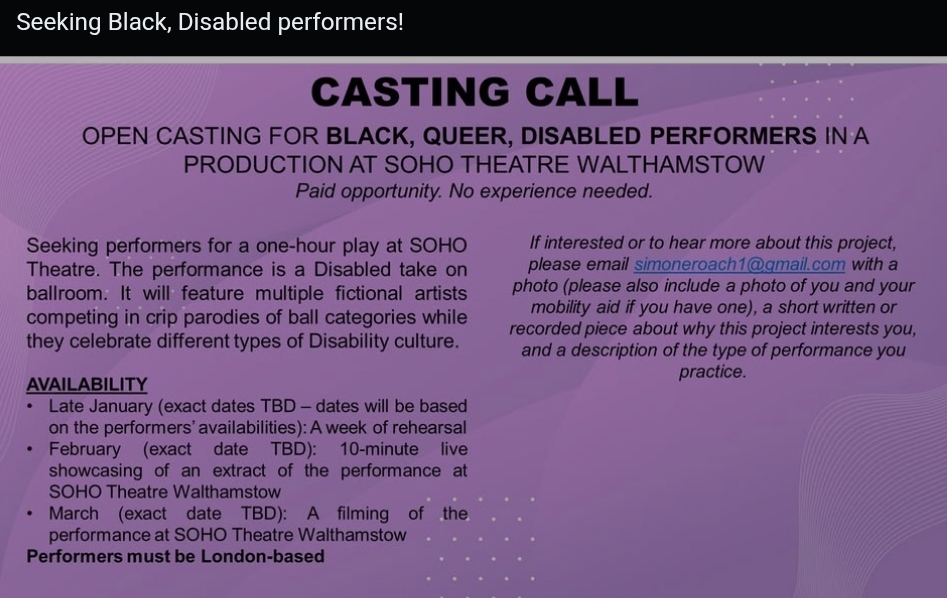 Seeking Black, Disabled performers!

CASTING CALL

OPEN CASTING FOR BLACK, QUEER, DISABLED PERFORMERS IN A PRODUCTION AT SOHO THEATRE WALTHAMSTOW
Paid opportunity. No experience needed.

Seeking performers for a one-hour play at SOHO Theatre. The performance is a Disabled take on ballroom. It will feature multiple fictional artists competing in crip parodies of ball categories while they celebrate different types of Disability culture.

AVAILABILITY
• Late January (exact dates TBD – dates will be based on the performers' availabilities): A week of rehearsal
• February (exact date TBD): 10-minute live showcasing of an extract of the performance at SOHO Theatre Walthamstow
• March (exact date TBD): A filming of the performance at SOHO Theatre Walthamstow
Performers must be London-based

If interested or to hear more about this project, please email simoneroach1@gmail.com with a photo (please also include a photo of you and your mobility aid if you have one), a short written or recorded piece about why this project interests you, and a description of the type of performance you practice.